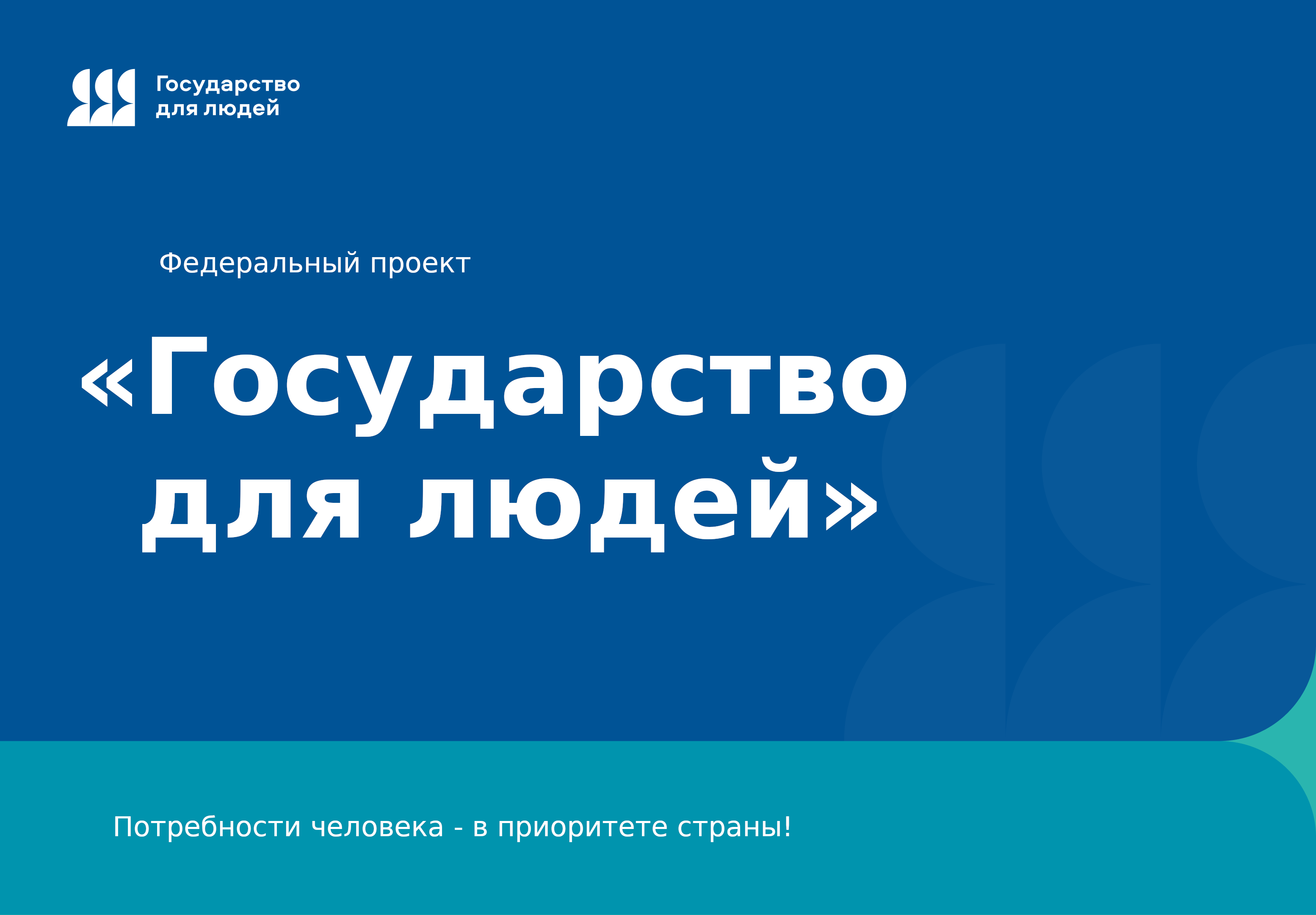 Государство
для людей

Федеральный проект

«Государство для людей»

Потребности человека - в приоритете страны!